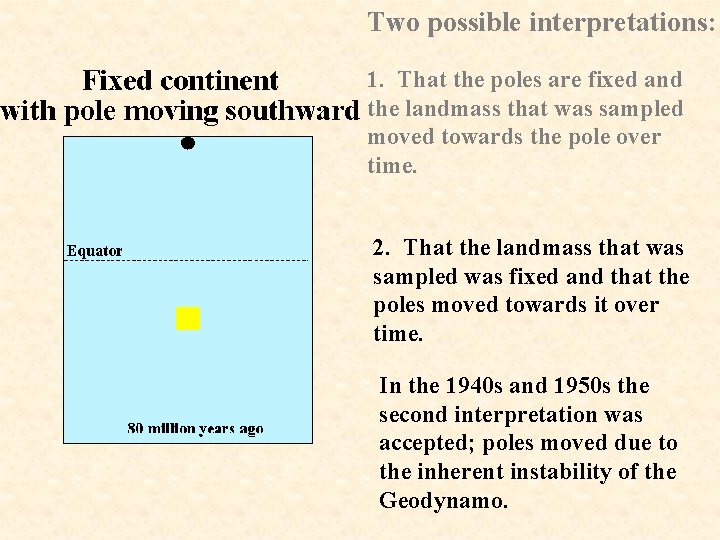 Two possible interpretations:

Fixed continent with pole moving southward

Equator

80 million years ago

1. That the poles are fixed and the landmass that was sampled moved towards the pole over time.

2. That the landmass that was sampled was fixed and that the poles moved towards it over time.

In the 1940s and 1950s the second interpretation was accepted; poles moved due to the inherent instability of the Geodynamo.